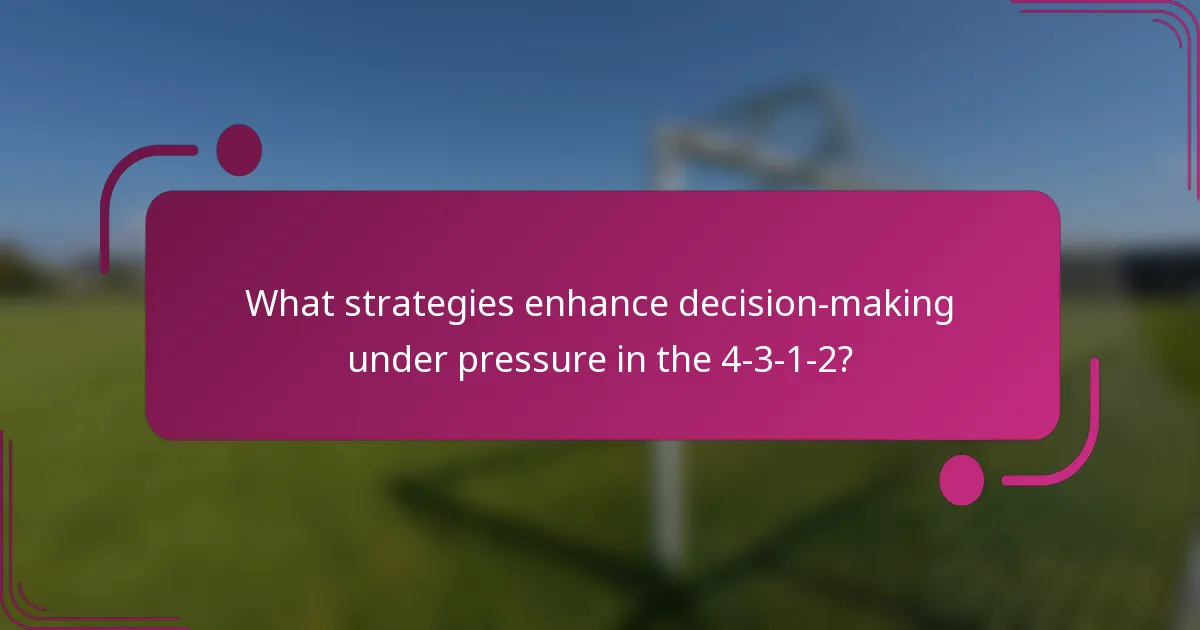 What strategies enhance decision-making under pressure in the 4-3-1-2?